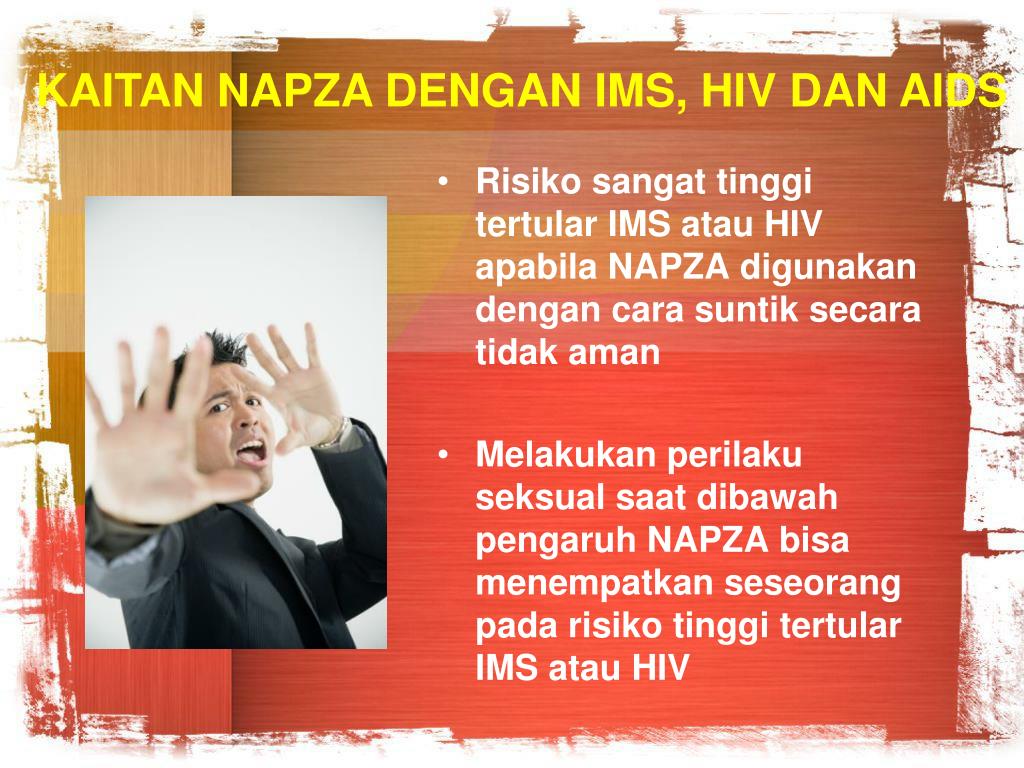 KAITAN NAPZA DENGAN IMS, HIV DAN AIDS

• Risiko sangat tinggi tertular IMS atau HIV apabila NAPZA digunakan dengan cara suntik secara tidak aman

• Melakukan perilaku seksual saat dibawah pengaruh NAPZA bisa menempatkan seseorang pada risiko tinggi tertular IMS atau HIV